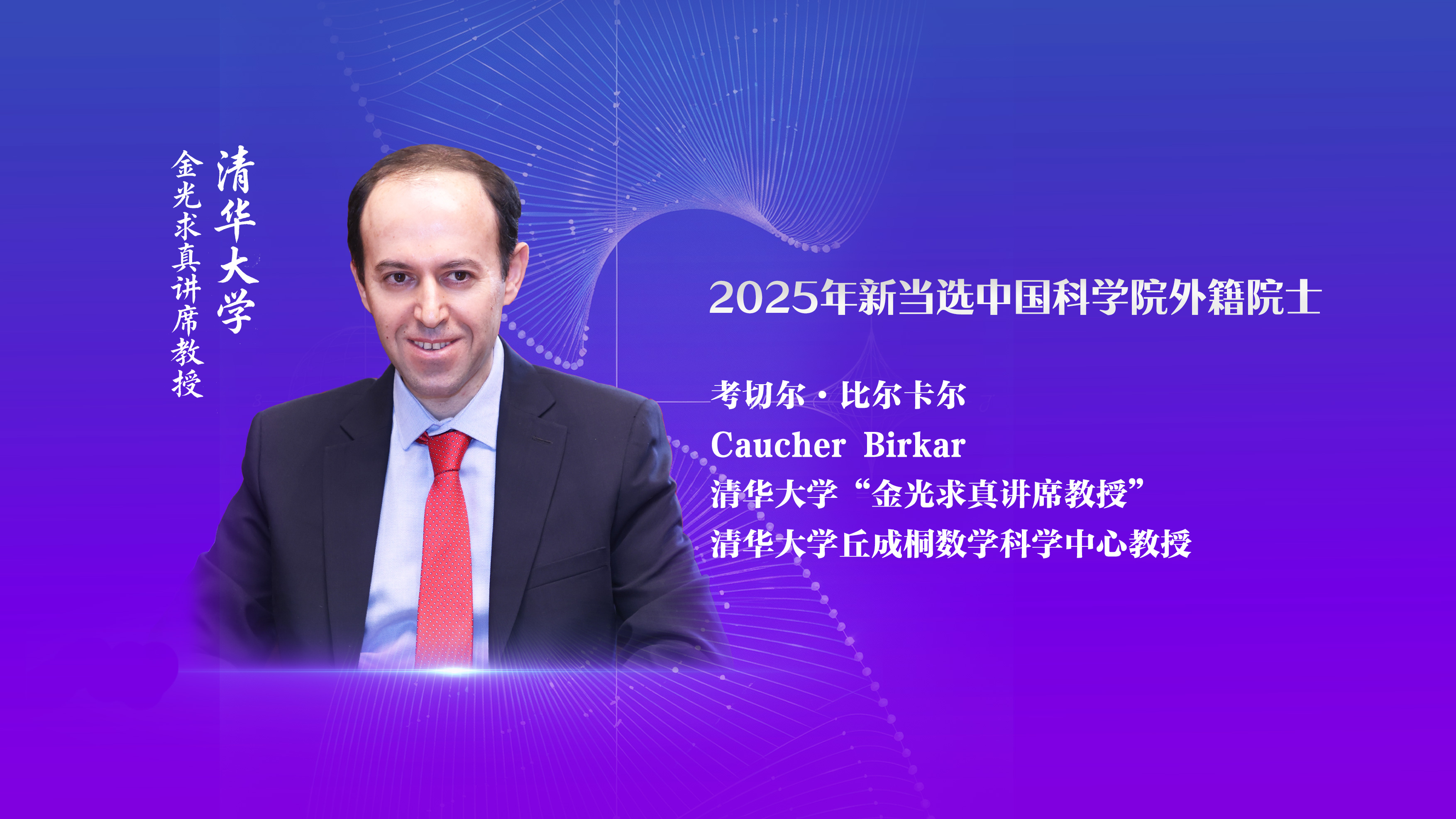 清华大学
金光求真讲席教授

2025年新当选中国科学院外籍院士

考切尔·比尔卡尔
Caucher Birkar
清华大学“金光求真讲席教授”
清华大学丘成桐数学科学中心教授